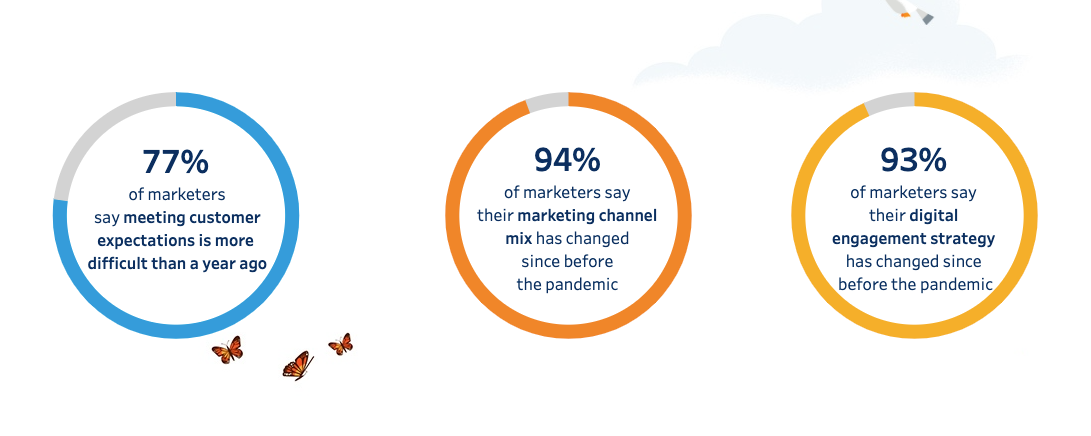 77%
of marketers say meeting customer expectations is more difficult than a year ago

94%
of marketers say their marketing channel mix has changed since before the pandemic

93%
of marketers say their digital engagement strategy has changed since before the pandemic